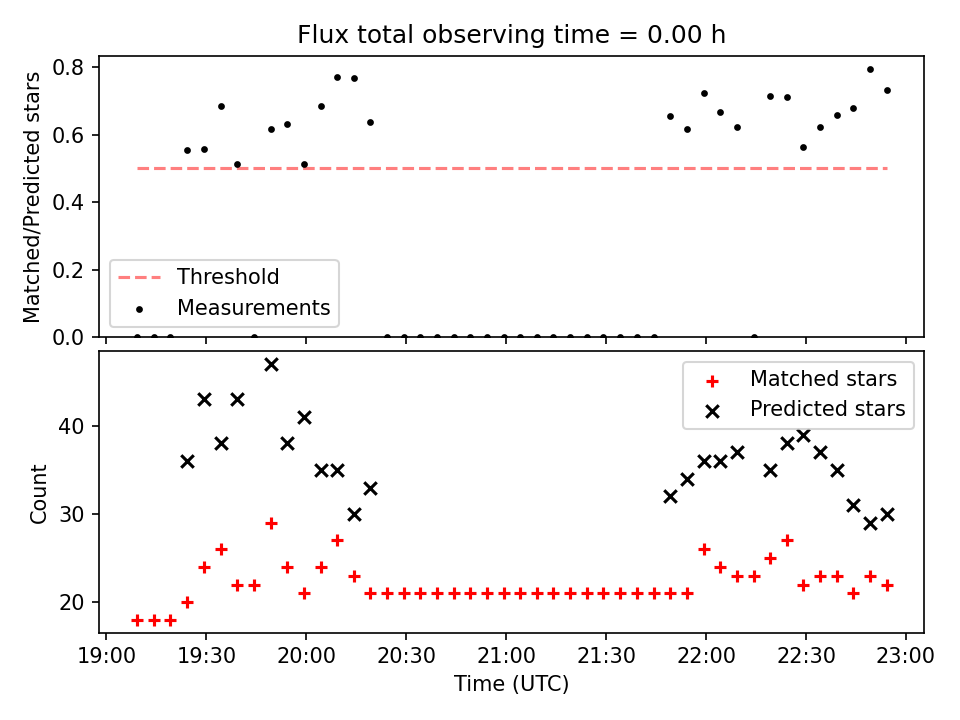 Flux total observing time = 0.00 h

Matched/Predicted stars

0.8
0.6
0.4
0.2
0.0

Threshold
Measurements

Count

40
30
20

Matched stars
Predicted stars

19:00 19:30 20:00 20:30 21:00 21:30 22:00 22:30 23:00
Time (UTC)